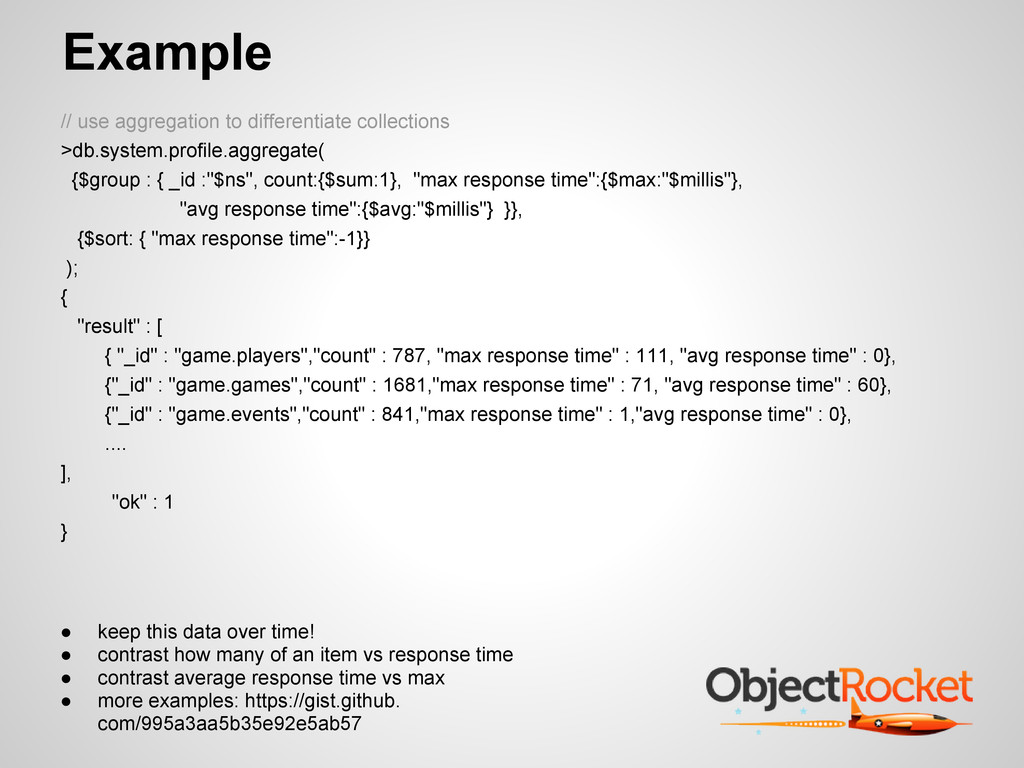 Example

// use aggregation to differentiate collections
>db.system.profile.aggregate(
{$group : { _id :"$ns", count:{$sum:1}, "max response time":{$max:"$millis"},
"avg response time":{$avg:"$millis"} }},
{$sort: { "max response time":-1}}
);
{
"result" : [
{ "_id" : "game.players","count" : 787, "max response time" : 111, "avg response time" : 0},
{"_id" : "game.games","count" : 1681,"max response time" : 71, "avg response time" : 60},
{"_id" : "game.events","count" : 841,"max response time" : 1,"avg response time" : 0},
....
],
"ok" : 1
}

● keep this data over time!
● contrast how many of an item vs response time
● contrast average response time vs max
● more examples: https://gist.github.com/995a3aa5b35e92e5ab57

ObjectRocket